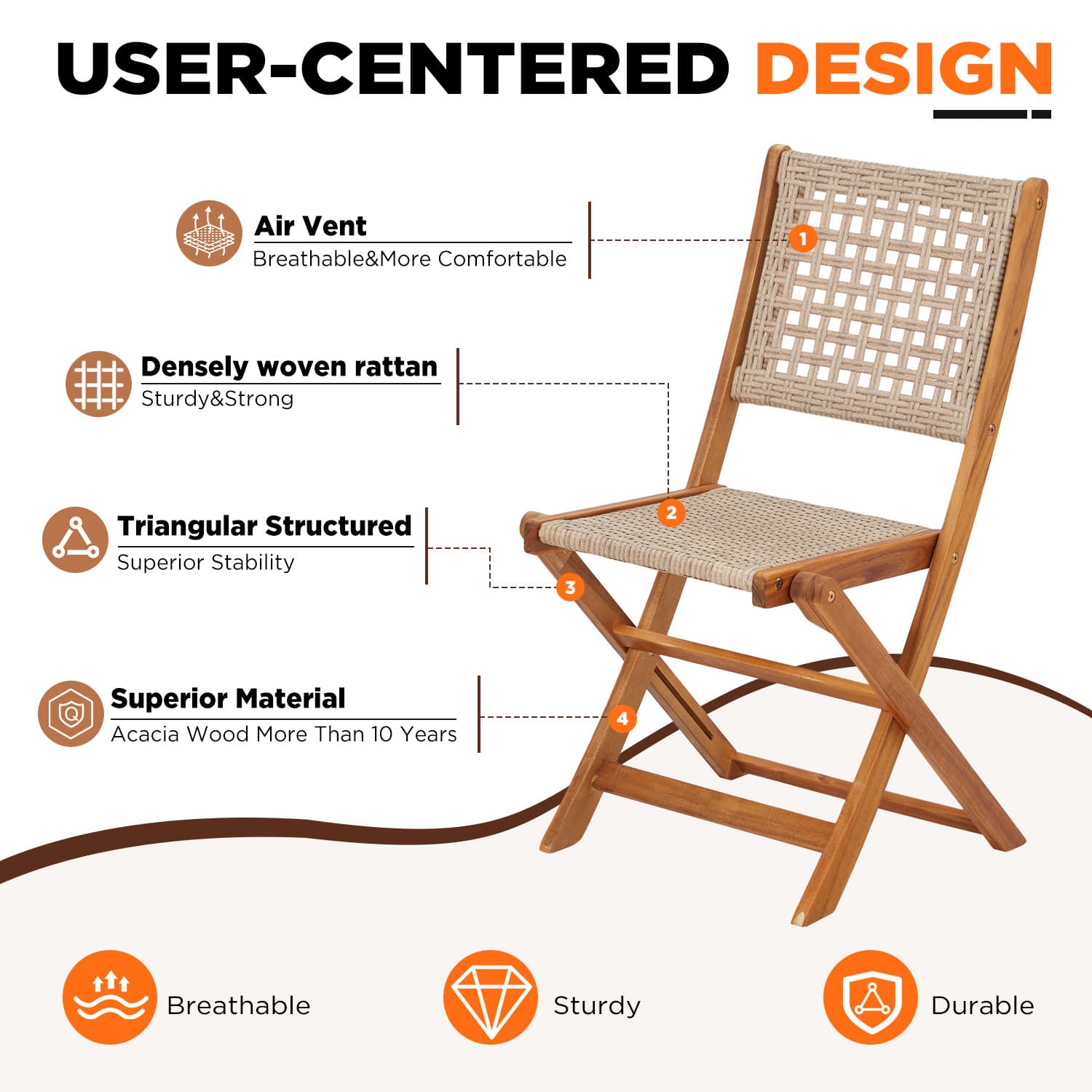 USER-CENTERED DESIGN

Air Vent
Breathable&More Comfortable

1

Densely woven rattan
Sturdy&Strong

2

Triangular Structured
Superior Stability

3

Superior Material
Acacia Wood More Than 10 Years

4

Breathable

Sturdy

Durable